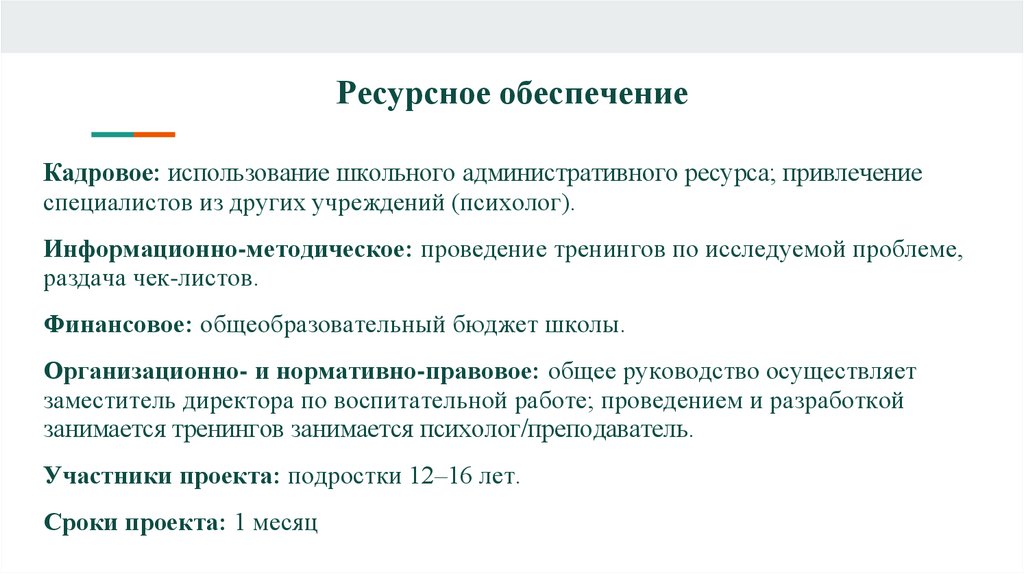 Ресурсное обеспечение

Кадровое: использование школьного административного ресурса; привлечение специалистов из других учреждений (психолог).

Информационно-методическое: проведение тренингов по исследуемой проблеме, раздача чек-листов.

Финансовое: общеобразовательный бюджет школы.

Организационно- и нормативно-правовое: общее руководство осуществляет заместитель директора по воспитательной работе; проведением и разработкой занимается тренингов занимается психолог/преподаватель.

Участники проекта: подростки 12–16 лет.

Сроки проекта: 1 месяц